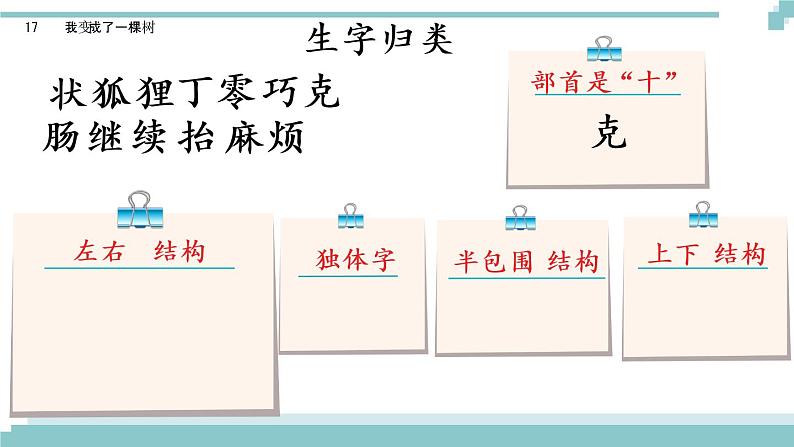 17 我变成了一棵树

生字归类

状狐狸丁零巧克
肠继续抬麻烦

部首是“十”
克

左右 结构

独体字

半包围 结构

上下 结构